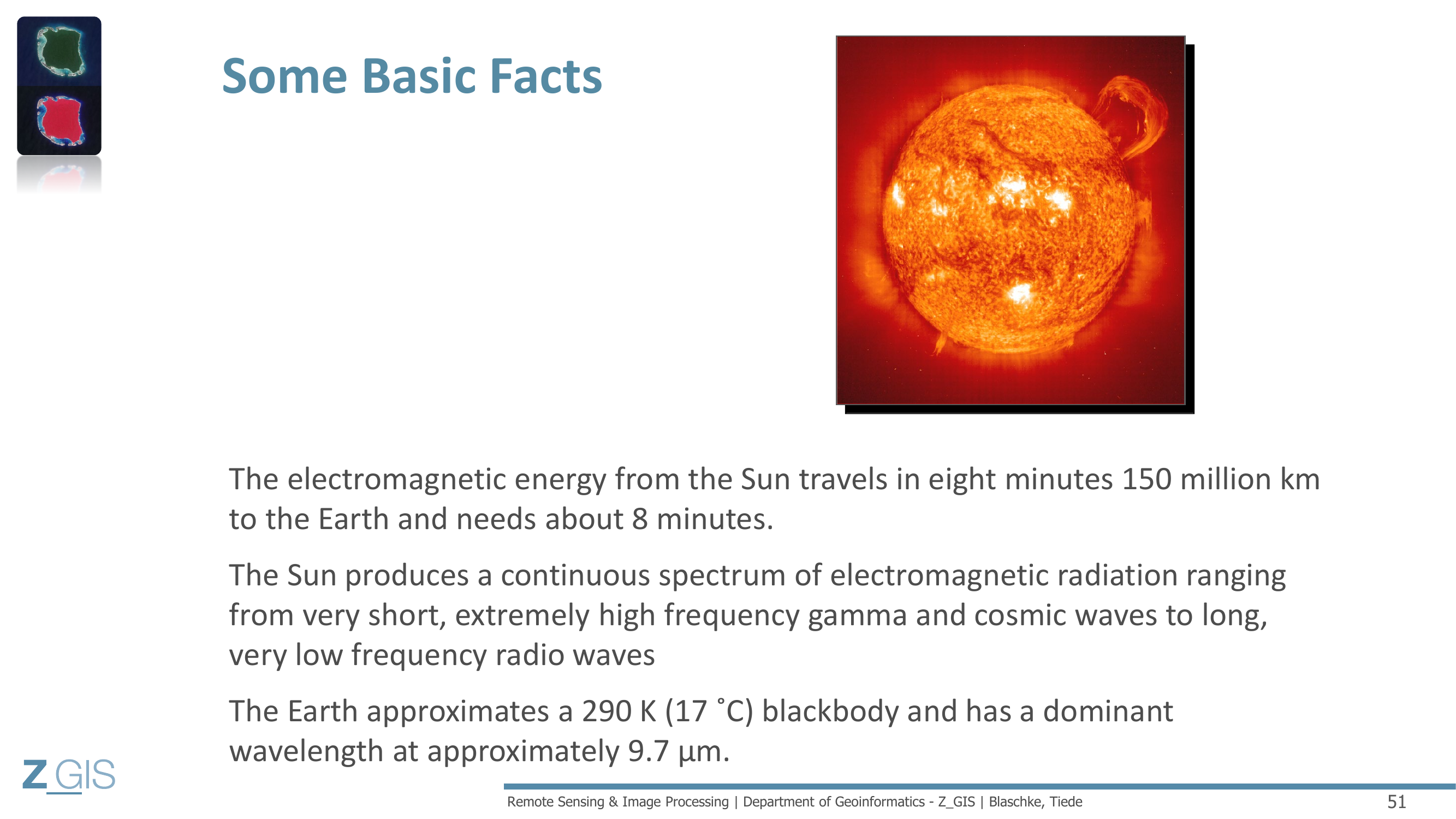 Some Basic Facts

The electromagnetic energy from the Sun travels in eight minutes 150 million km to the Earth and needs about 8 minutes.

The Sun produces a continuous spectrum of electromagnetic radiation ranging from very short, extremely high frequency gamma and cosmic waves to long, very low frequency radio waves

The Earth approximates a 290 K (17 ˚C) blackbody and has a dominant wavelength at approximately 9.7 µm.

Z_GIS

Remote Sensing & Image Processing | Department of Geoinformatics - Z_GIS | Blaschke, Tiede

51